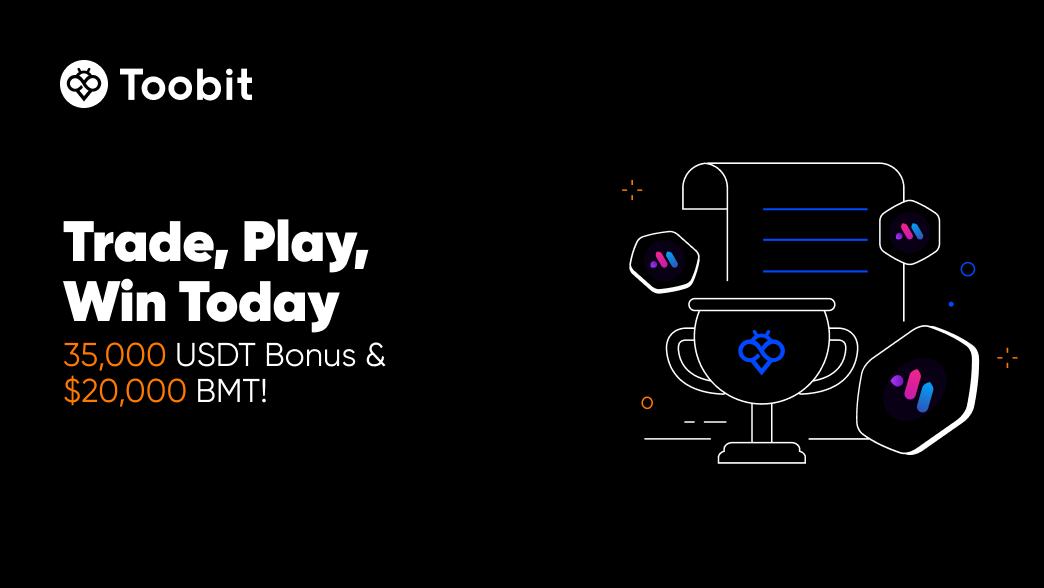 Toobit

Trade, Play, Win Today
35,000 USDT Bonus & $20,000 BMT!